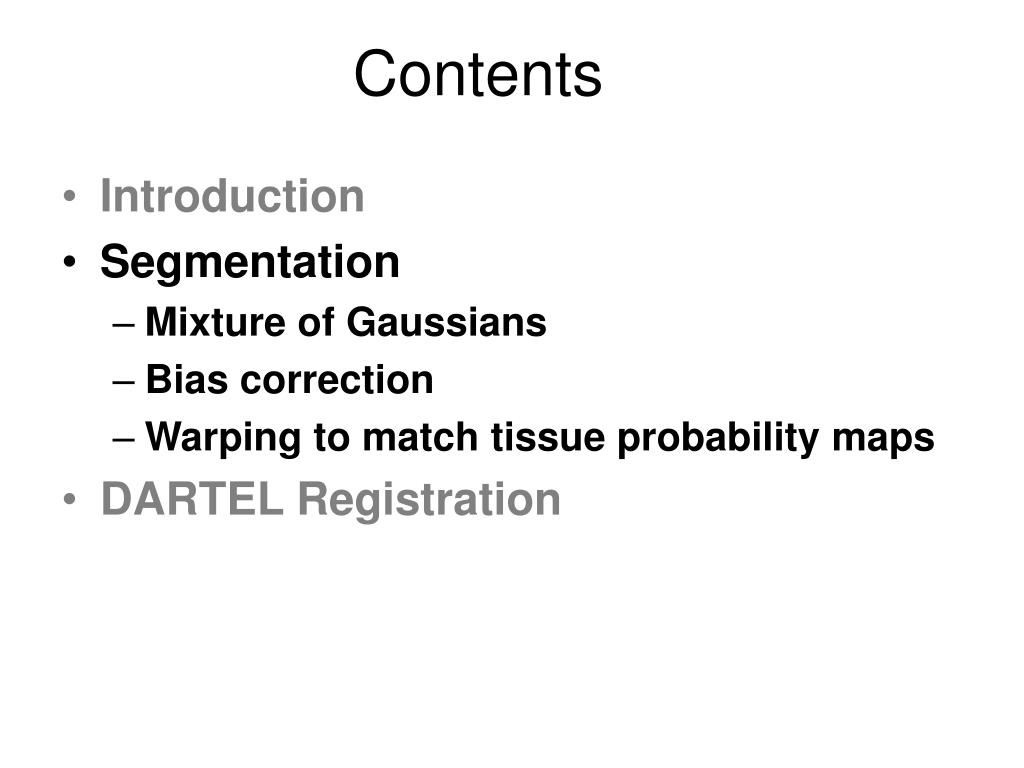 Contents

• Introduction
• Segmentation
– Mixture of Gaussians
– Bias correction
– Warping to match tissue probability maps
• DARTEL Registration